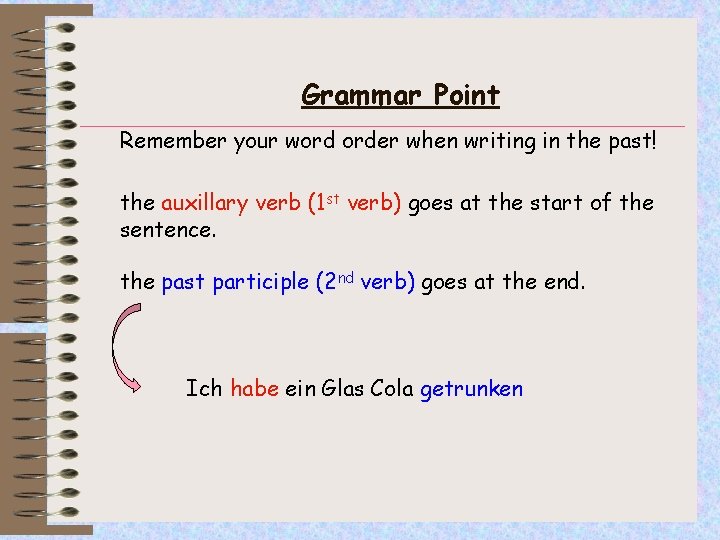 Grammar Point

Remember your word order when writing in the past!

the auxillary verb ($1^{st}$ verb) goes at the start of the sentence.

the past participle ($2^{nd}$ verb) goes at the end.

Ich habe ein Glas Cola getrunken